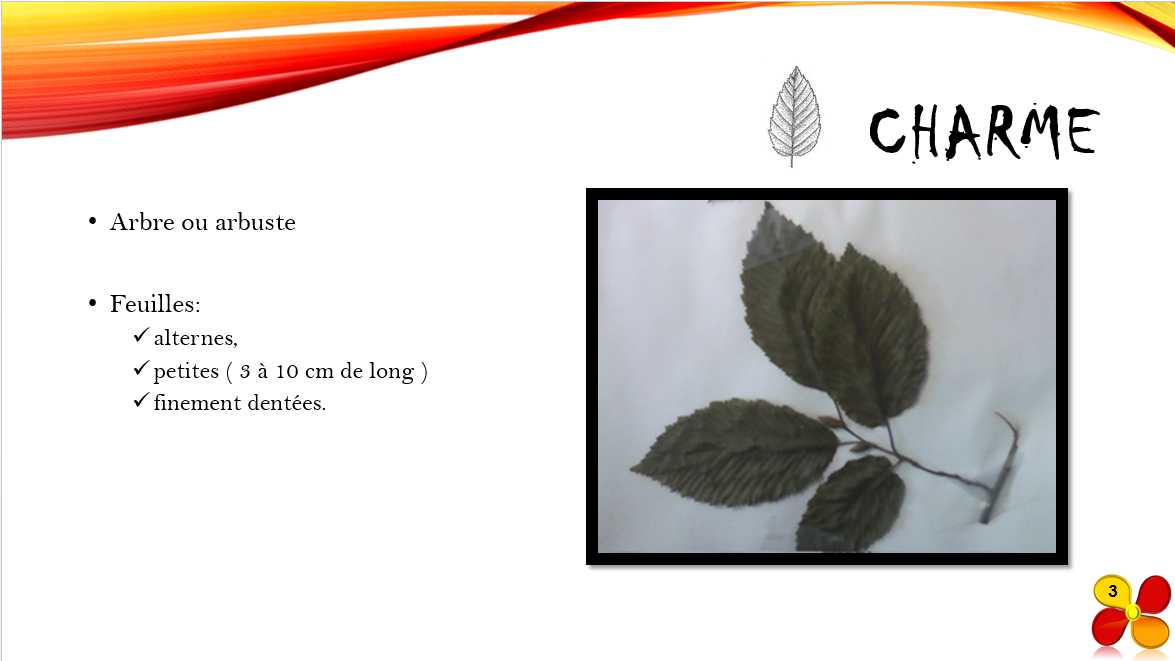 CHARME

• Arbre ou arbuste

• Feuilles:
✓ alternes,
✓ petites ( 3 à 10 cm de long )
✓ finement dentées.

3